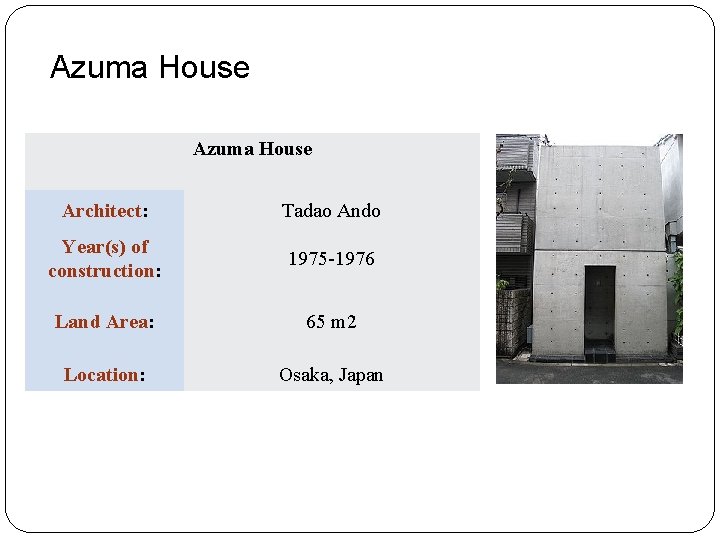 Azuma House

| Azuma House | |
|---|---|
| Architect: | Tadao Ando |
| Year(s) of construction: | 1975-1976 |
| Land Area: | 65 m2 |
| Location: | Osaka, Japan |